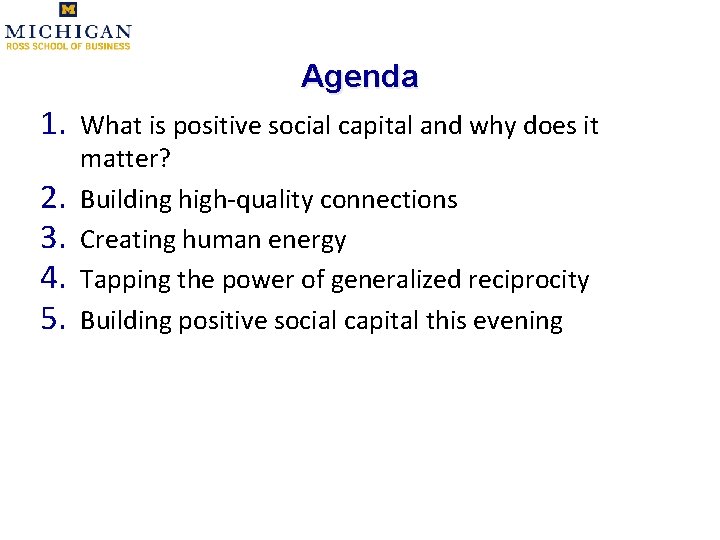 M
MICHIGAN
ROSS SCHOOL OF BUSINESS

Agenda

1. What is positive social capital and why does it matter?
2. Building high-quality connections
3. Creating human energy
4. Tapping the power of generalized reciprocity
5. Building positive social capital this evening